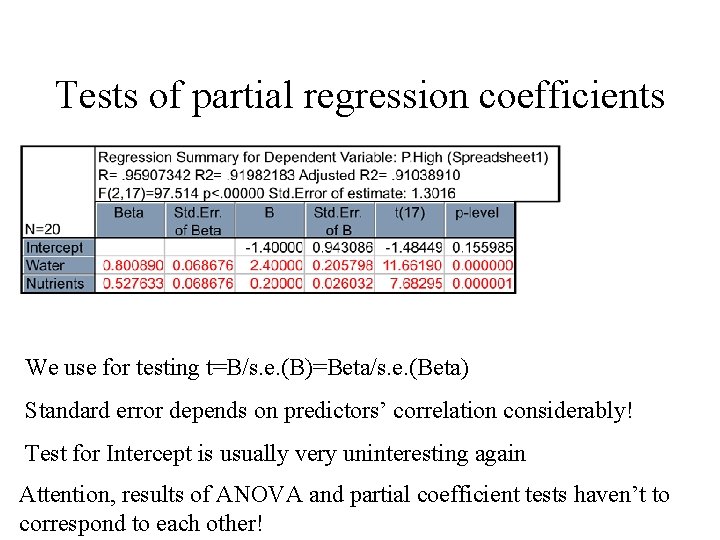 Tests of partial regression coefficients

Regression Summary for Dependent Variable: P.High (Spreadsheet1)
R= .95907342 R2= .91982183 Adjusted R2= .91038910
F(2,17)=97.514 p<.00000 Std.Error of estimate: 1.3016

| N=20 | Beta | Std.Err. of Beta | B | Std.Err. of B | t(17) | p-level |
|---|---|---|---|---|---|---|
| Intercept | | | -1.40000 | 0.943086 | -1.48449 | 0.155985 |
| Water | 0.800890 | 0.068676 | 2.40000 | 0.205798 | 11.66190 | 0.000000 |
| Nutrients | 0.527633 | 0.068676 | 0.20000 | 0.026032 | 7.68295 | 0.000001 |

We use for testing t=B/s.e.(B)=Beta/s.e.(Beta)

Standard error depends on predictors’ correlation considerably!

Test for Intercept is usually very uninteresting again

Attention, results of ANOVA and partial coefficient tests haven’t to correspond to each other!